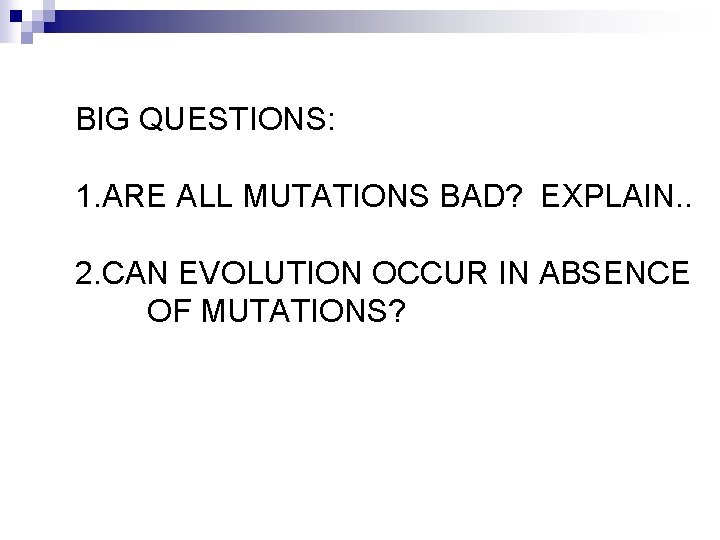 BIG QUESTIONS:

1.ARE ALL MUTATIONS BAD? EXPLAIN..

2.CAN EVOLUTION OCCUR IN ABSENCE OF MUTATIONS?